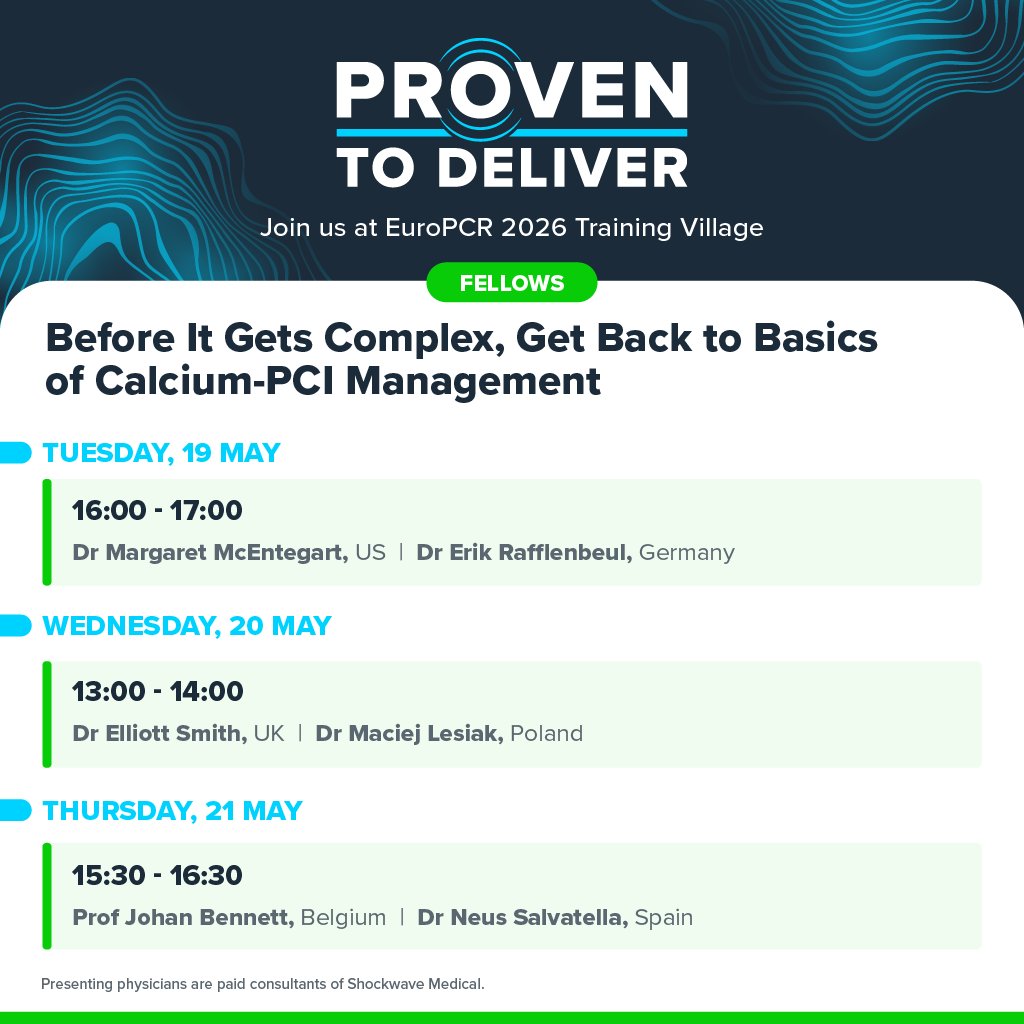 PROVEN
TO DELIVER

Join us at EuroPCR 2026 Training Village

FELLOWS

Before It Gets Complex, Get Back to Basics of Calcium-PCI Management

TUESDAY, 19 MAY

16:00 - 17:00
Dr Margaret McEntegart, US | Dr Erik Rafflenbeul, Germany

WEDNESDAY, 20 MAY

13:00 - 14:00
Dr Elliott Smith, UK | Dr Maciej Lesiak, Poland

THURSDAY, 21 MAY

15:30 - 16:30
Prof Johan Bennett, Belgium | Dr Neus Salvatella, Spain

Presenting physicians are paid consultants of Shockwave Medical.